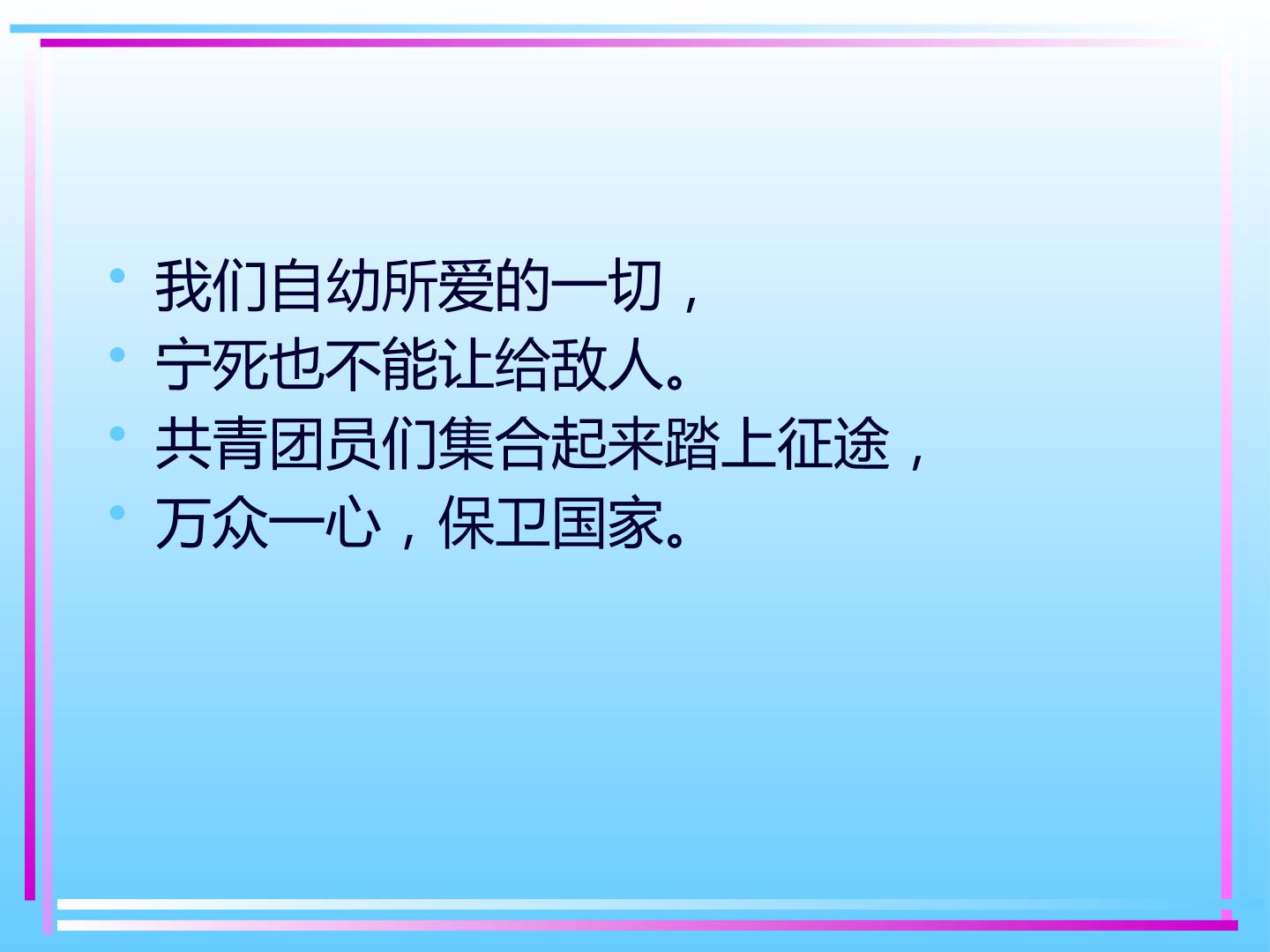 • 我们自幼所爱的一切，
• 宁死也不能让给敌人。
• 共青团员们集合起来踏上征途，
• 万众一心，保卫国家。